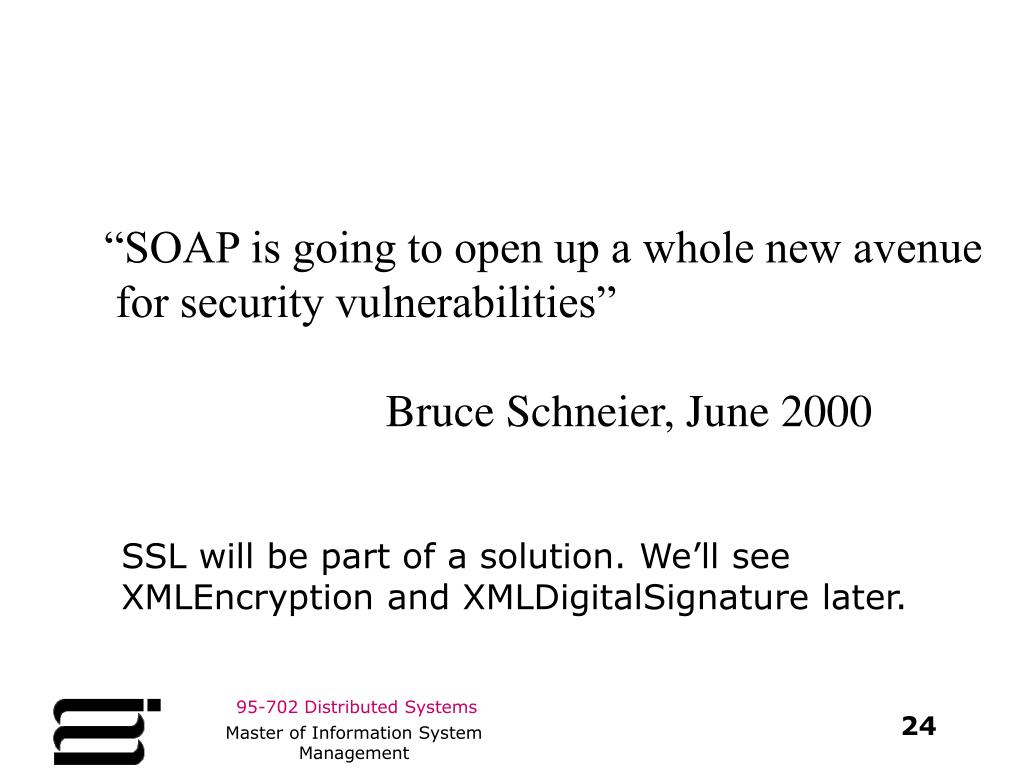 “SOAP is going to open up a whole new avenue for security vulnerabilities”

Bruce Schneier, June 2000

SSL will be part of a solution. We’ll see XMLEncryption and XMLDigitalSignature later.

95-702 Distributed Systems

Master of Information System Management

24